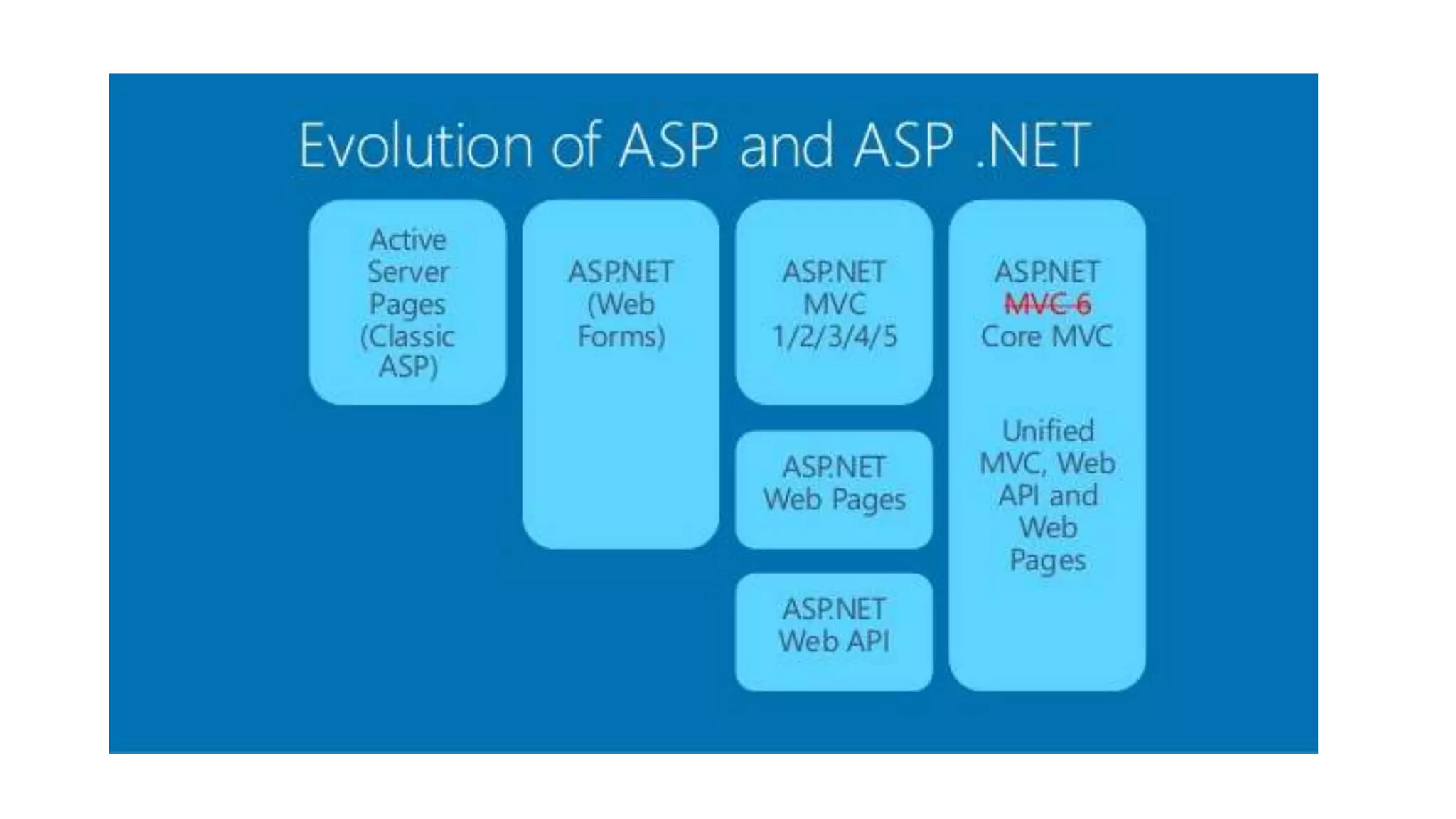 Evolution of ASP and ASP .NET

Active Server Pages (Classic ASP)

ASP.NET (Web Forms)

ASP.NET MVC 1/2/3/4/5

ASP.NET Web Pages

ASP.NET Web API

ASP.NET ~~MVC 6~~ Core MVC

Unified MVC, Web API and Web Pages